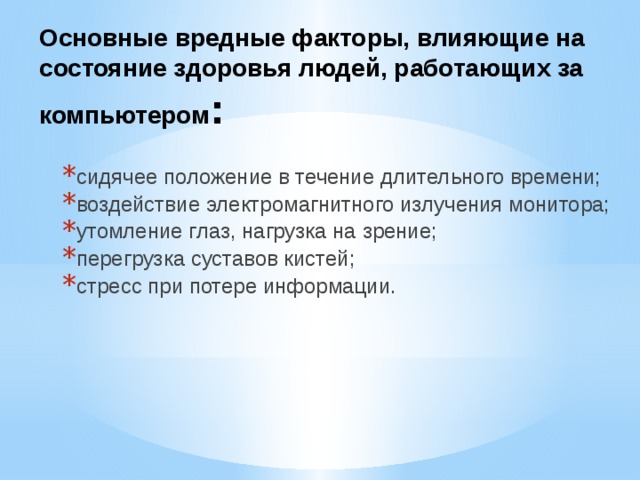 Основные вредные факторы, влияющие на состояние здоровья людей, работающих за компьютером:

*сидячее положение в течение длительного времени;
*воздействие электромагнитного излучения монитора;
*утомление глаз, нагрузка на зрение;
*перегрузка суставов кистей;
*стресс при потере информации.